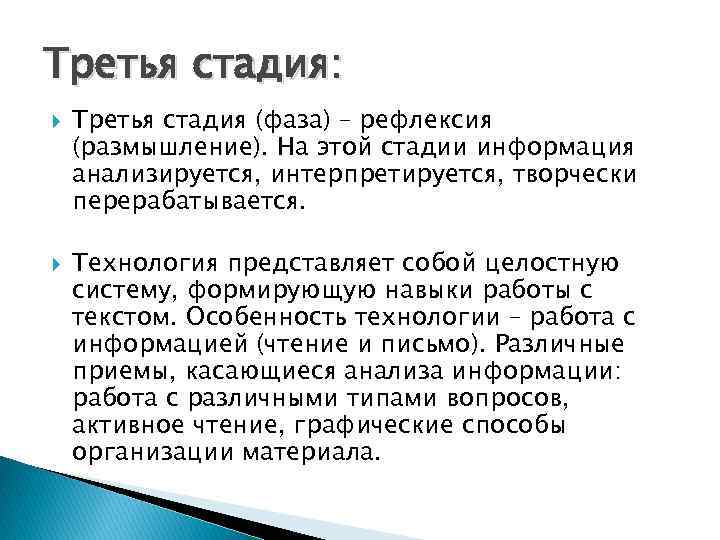 Третья стадия:

Третья стадия (фаза) – рефлексия (размышление). На этой стадии информация анализируется, интерпретируется, творчески перерабатывается.

Технология представляет собой целостную систему, формирующую навыки работы с текстом. Особенность технологии – работа с информацией (чтение и письмо). Различные приемы, касающиеся анализа информации: работа с различными типами вопросов, активное чтение, графические способы организации материала.